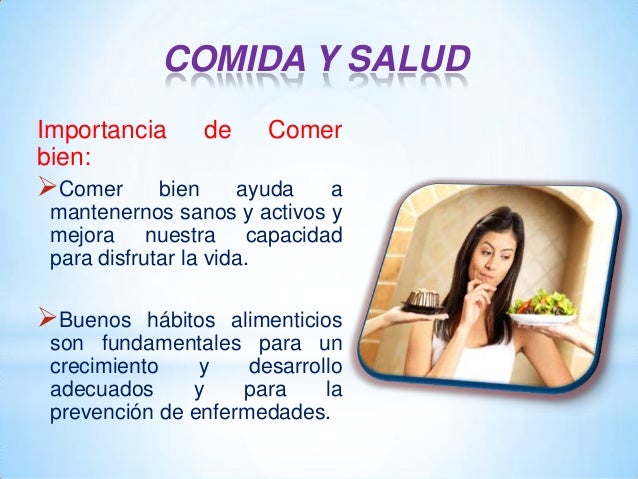 COMIDA Y SALUD

Importancia de Comer bien:

➢Comer bien ayuda a mantenernos sanos y activos y mejora nuestra capacidad para disfrutar la vida.

➢Buenos hábitos alimenticios son fundamentales para un crecimiento y desarrollo adecuados y para la prevención de enfermedades.